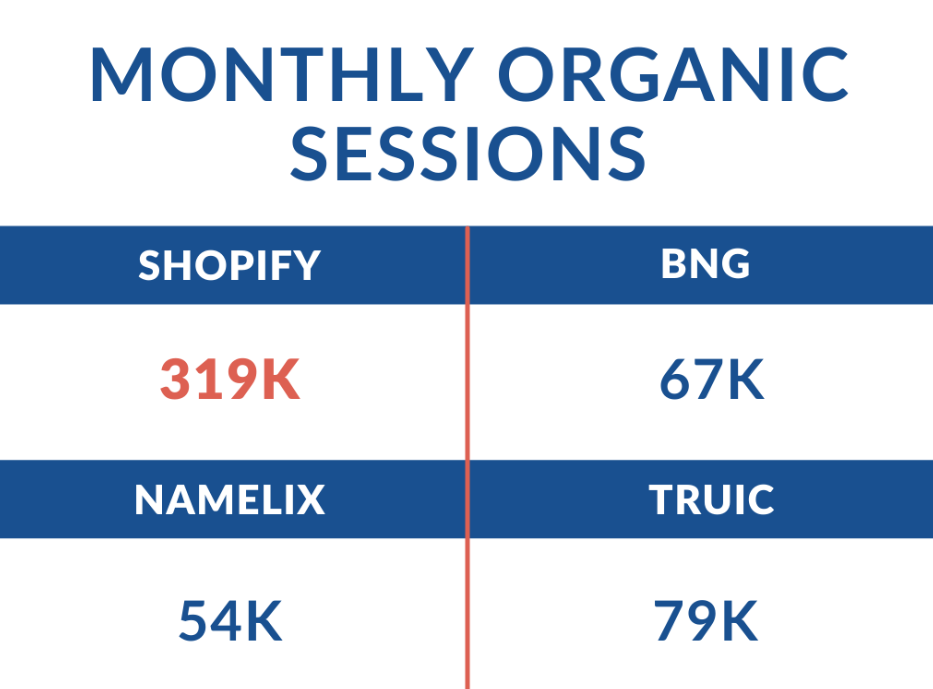 MONTHLY ORGANIC SESSIONS

| SHOPIFY | BNG |
|---|---|
| 319K | 67K |
| NAMELIX | TRUIC |
| 54K | 79K |